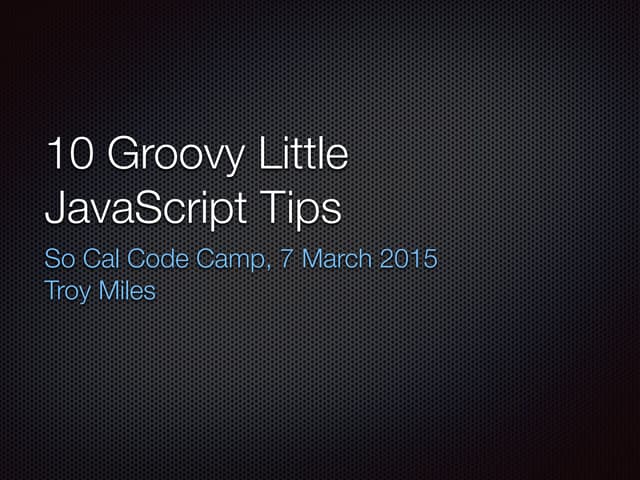 10 Groovy Little JavaScript Tips

So Cal Code Camp, 7 March 2015
Troy Miles